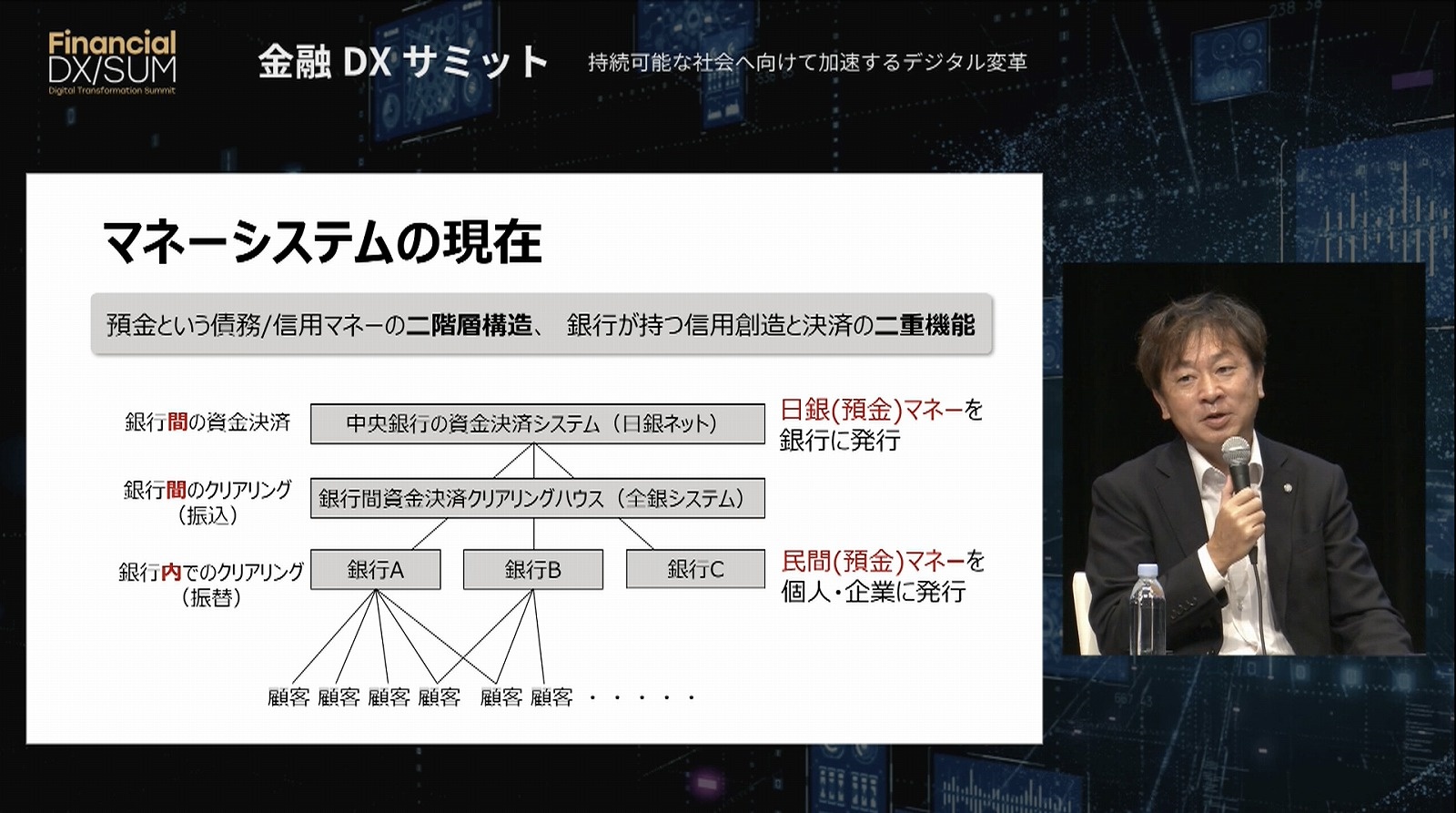 Financial DX/SUM
Digital Transformation Summit

金融 DX サミット 持続可能な社会へ向けて加速するデジタル変革

マネーシステムの現在

預金という債務/信用マネーの二階層構造、 銀行が持つ信用創造と決済の二重機能

銀行間の資金決済
中央銀行の資金決済システム（日銀ネット）
日銀(預金)マネーを銀行に発行

銀行間のクリアリング（振込）
銀行間資金決済クリアリングハウス（全銀システム）

銀行内でのクリアリング（振替）
銀行A
銀行B
銀行C
民間(預金)マネーを個人・企業に発行

顧客 顧客 顧客 顧客 顧客 顧客 ・・・・・